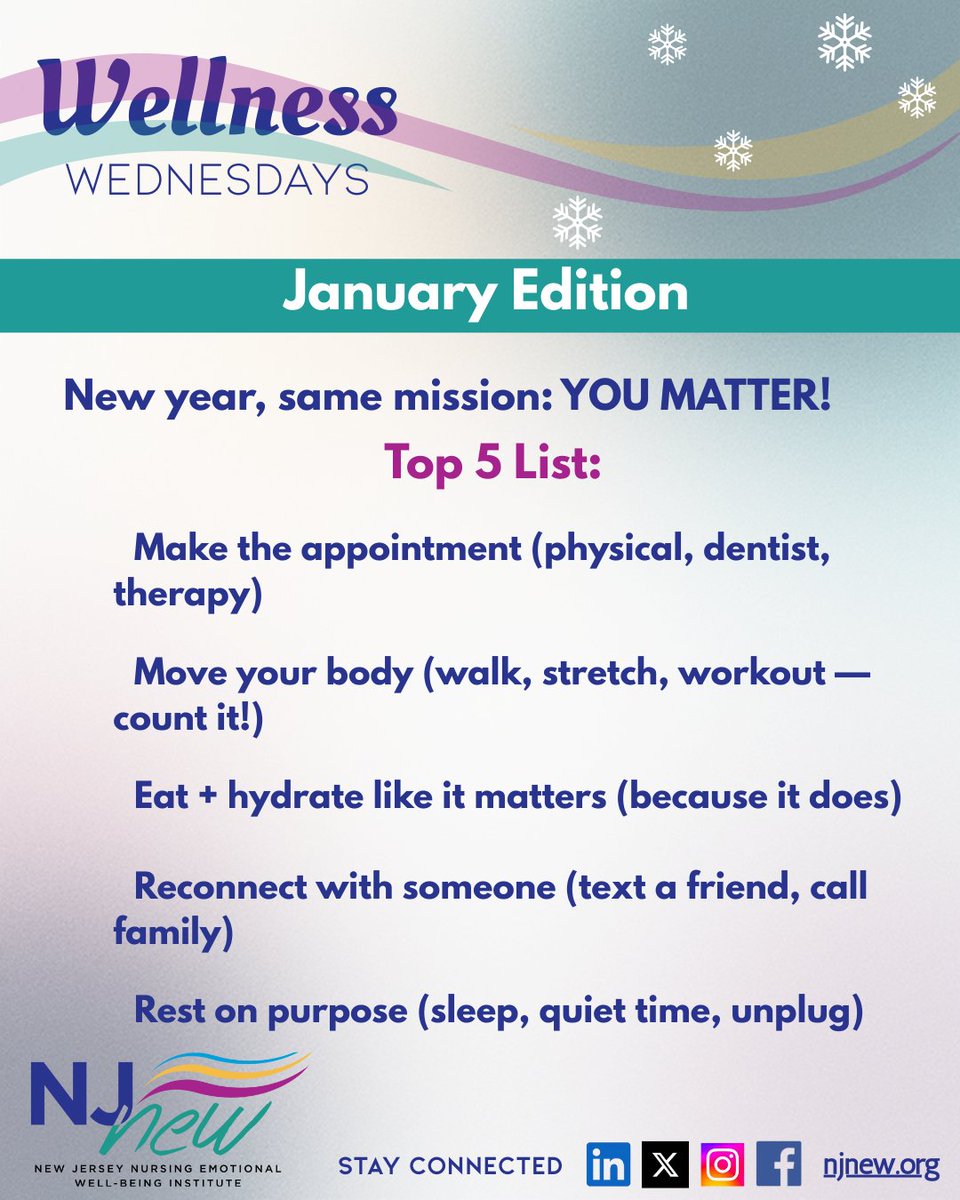 Wellness
WEDNESDAYS

January Edition

New year, same mission: YOU MATTER!

Top 5 List:

Make the appointment (physical, dentist, therapy)

Move your body (walk, stretch, workout — count it!)

Eat + hydrate like it matters (because it does)

Reconnect with someone (text a friend, call family)

Rest on purpose (sleep, quiet time, unplug)

NJ new
NEW JERSEY NURSING EMOTIONAL WELL-BEING INSTITUTE

STAY CONNECTED in X f njnew.org